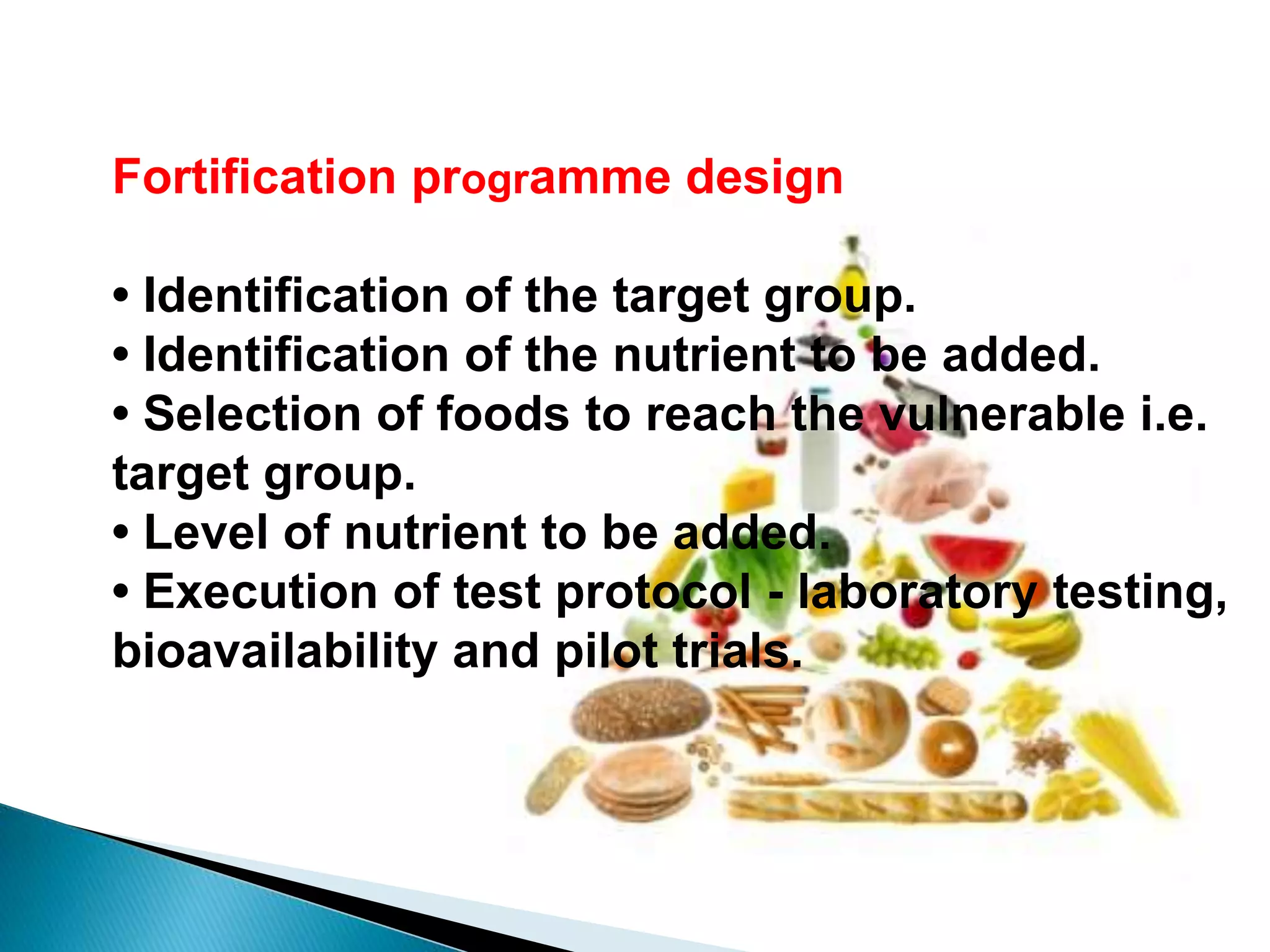 Fortification programme design

• Identification of the target group.
• Identification of the nutrient to be added.
• Selection of foods to reach the vulnerable i.e. target group.
• Level of nutrient to be added.
• Execution of test protocol - laboratory testing, bioavailability and pilot trials.